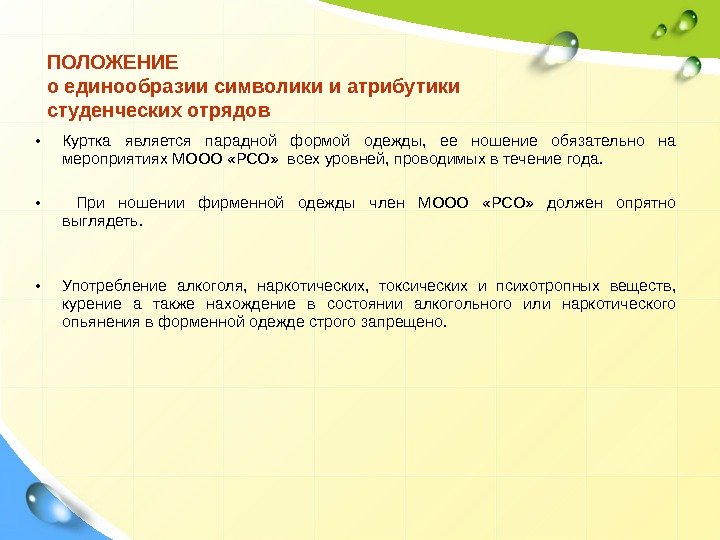 ПОЛОЖЕНИЕ
о единообразии символики и атрибутики студенческих отрядов

• Куртка является парадной формой одежды, ее ношение обязательно на мероприятиях МООО «РСО» всех уровней, проводимых в течение года.

• При ношении фирменной одежды член МООО «РСО» должен опрятно выглядеть.

• Употребление алкоголя, наркотических, токсических и психотропных веществ, курение а также нахождение в состоянии алкогольного или наркотического опьянения в форменной одежде строго запрещено.